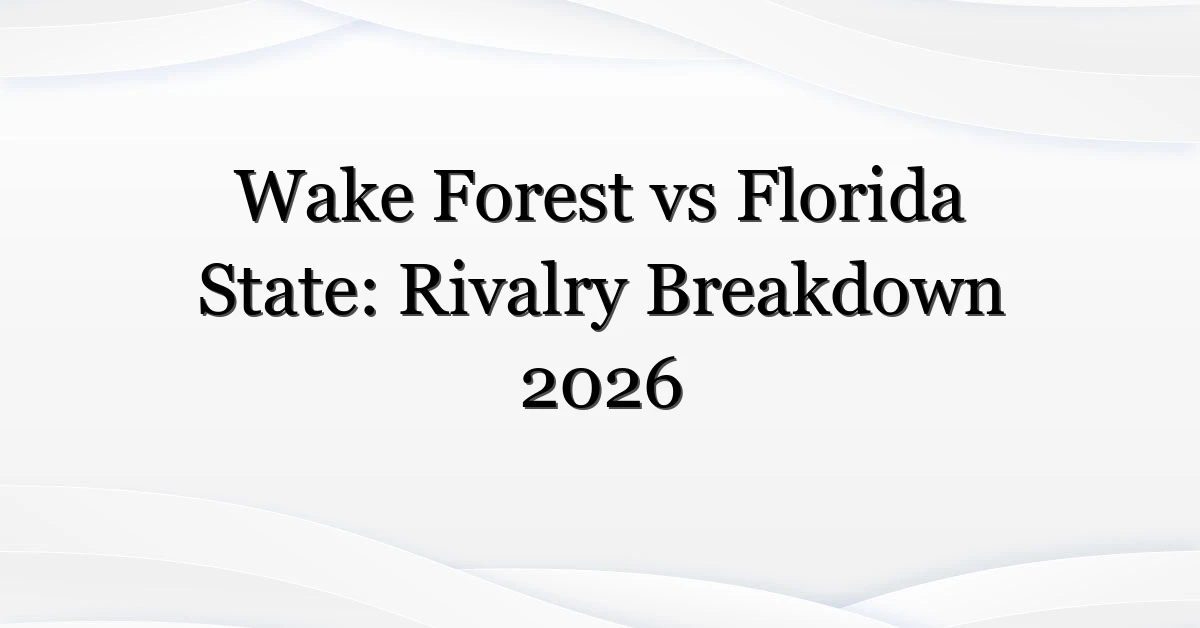 Wake Forest vs Florida State: Rivalry Breakdown 2026